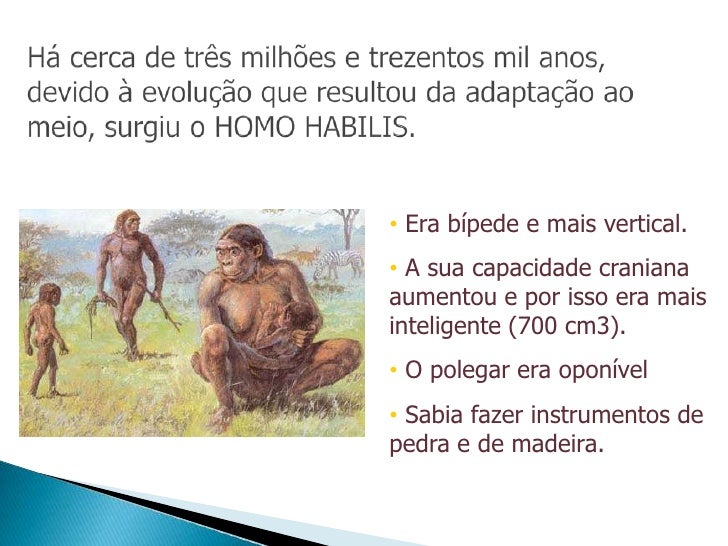 Há cerca de três milhões e trezentos mil anos, devido à evolução que resultou da adaptação ao meio, surgiu o HOMO HABILIS.

• Era bípede e mais vertical.

• A sua capacidade craniana aumentou e por isso era mais inteligente (700 cm3).

• O polegar era oponível

• Sabia fazer instrumentos de pedra e de madeira.